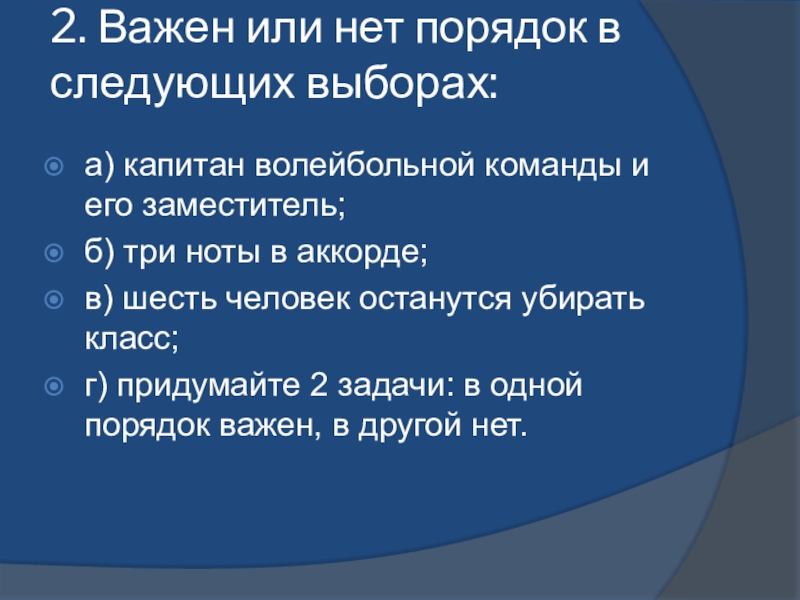 2. Важен или нет порядок в следующих выборах:

а) капитан волейбольной команды и его заместитель;

б) три ноты в аккорде;

в) шесть человек останутся убирать класс;

г) придумайте 2 задачи: в одной порядок важен, в другой нет.